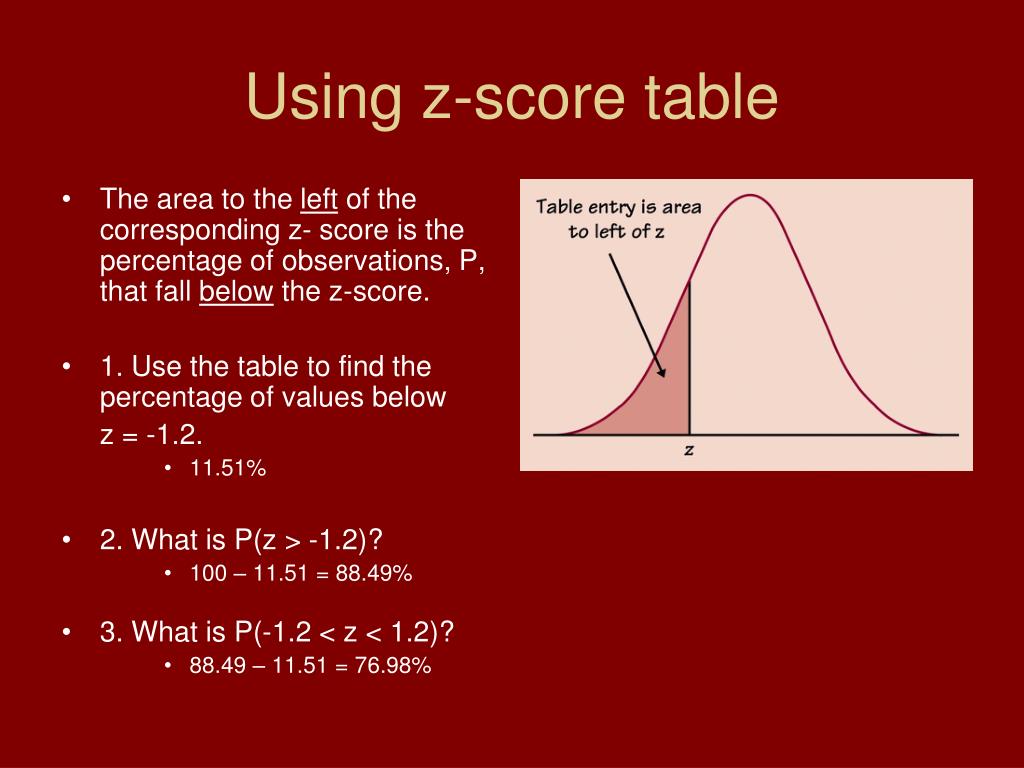 Using z-score table

• The area to the left of the corresponding z- score is the percentage of observations, P, that fall below the z-score.

• 1. Use the table to find the percentage of values below z = -1.2.
  • 11.51%

• 2. What is P(z > -1.2)?
  • 100 – 11.51 = 88.49%

• 3. What is P(-1.2 < z < 1.2)?
  • 88.49 – 11.51 = 76.98%

Table entry is area to left of z

z